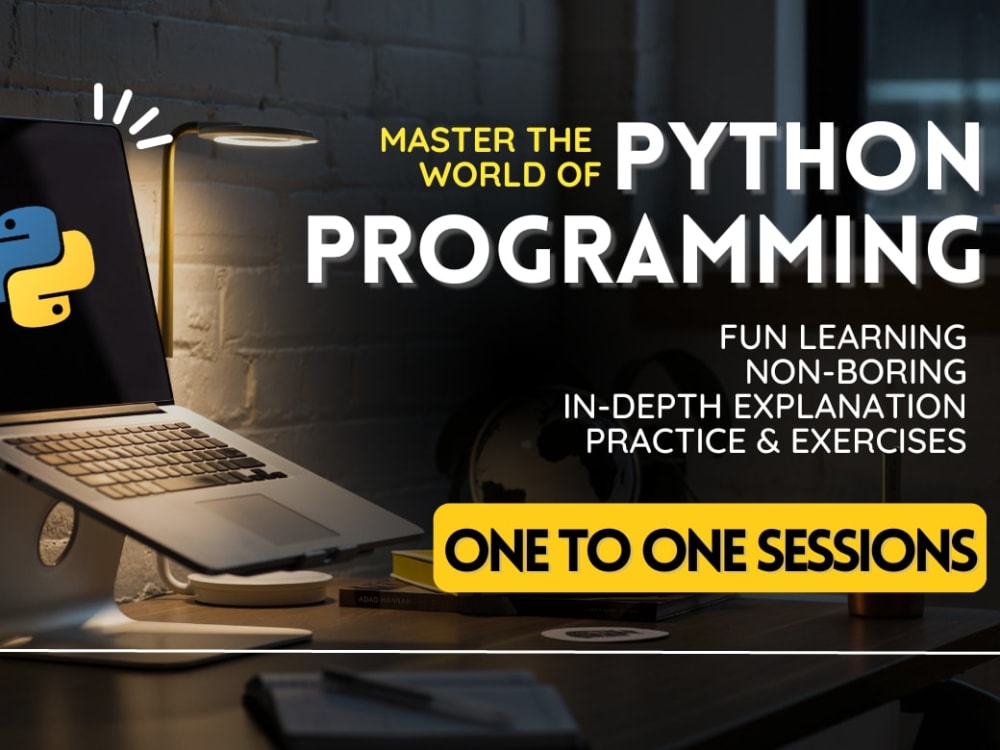 MASTER THE WORLD OF PYTHON PROGRAMMING

FUN LEARNING
NON-BORING
IN-DEPTH EXPLANATION
PRACTICE & EXERCISES

ONE TO ONE SESSIONS